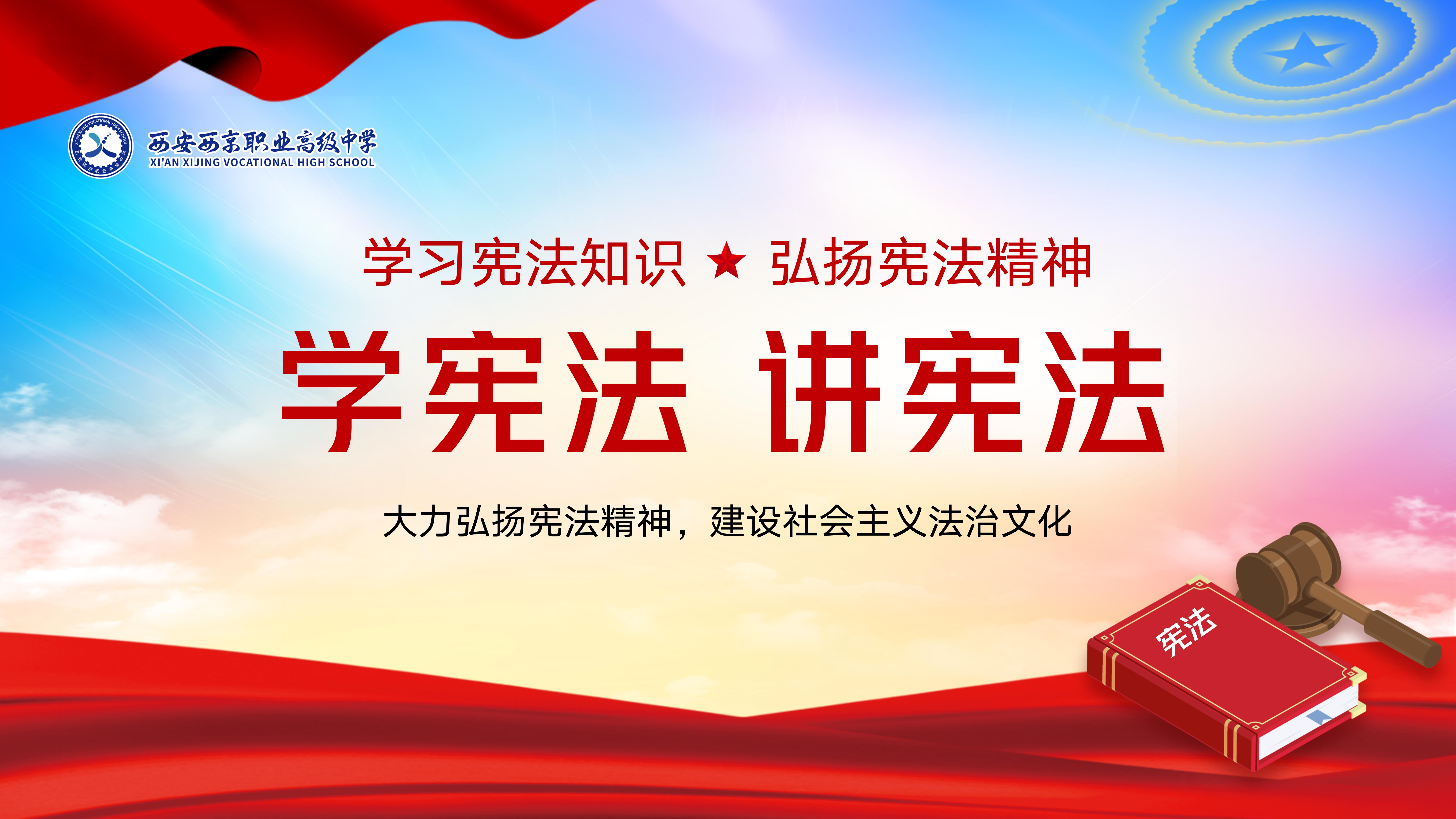 西安西京职业高级中学
XI'AN XIJING VOCATIONAL HIGH SCHOOL

学习宪法知识 ★ 弘扬宪法精神

学宪法 讲宪法

大力弘扬宪法精神，建设社会主义法治文化

宪法